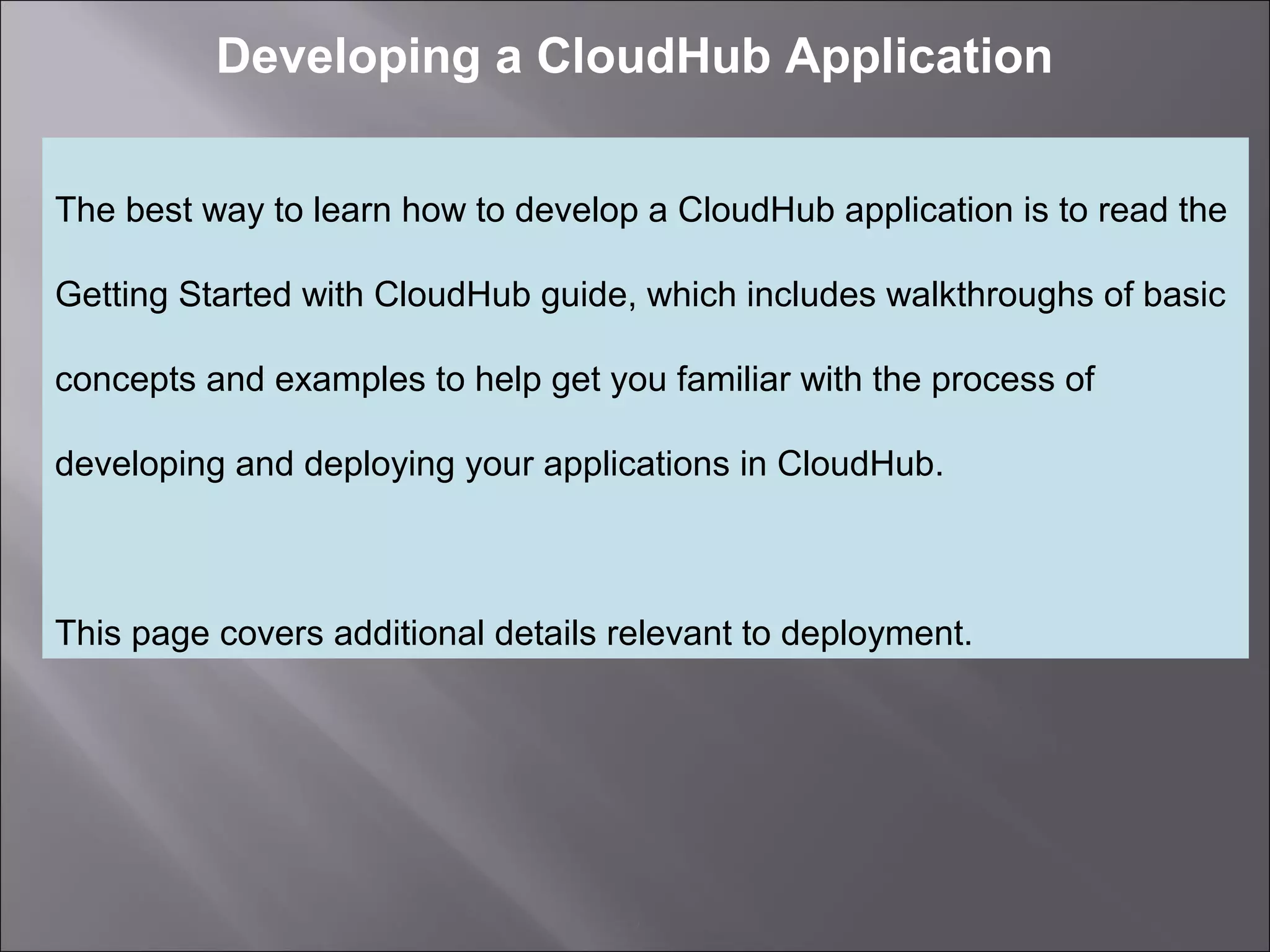 Developing a CloudHub Application

The best way to learn how to develop a CloudHub application is to read the Getting Started with CloudHub guide, which includes walkthroughs of basic concepts and examples to help get you familiar with the process of developing and deploying your applications in CloudHub.

This page covers additional details relevant to deployment.